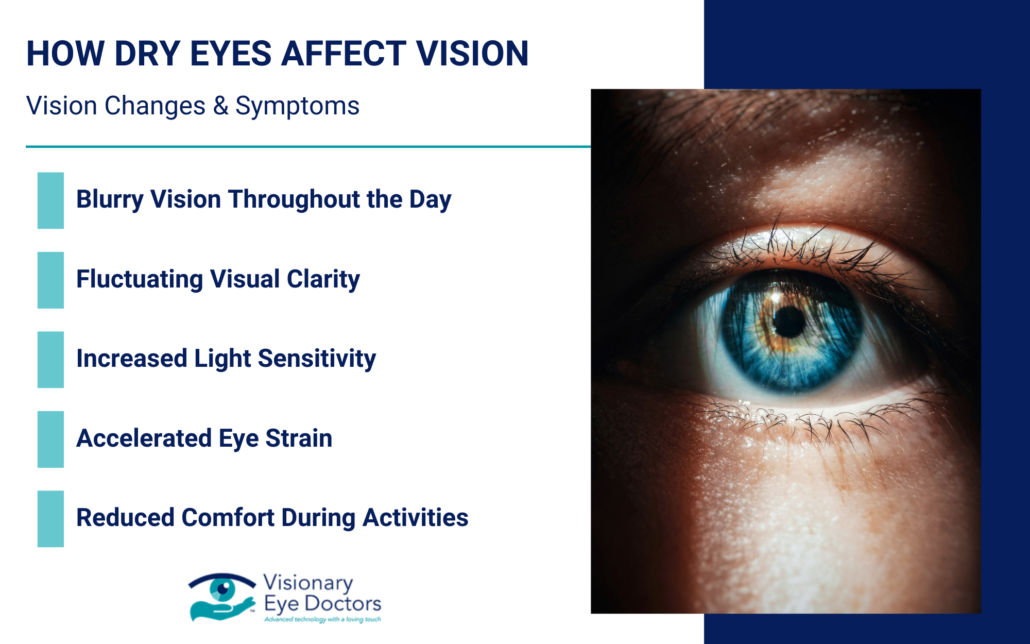 HOW DRY EYES AFFECT VISION

Vision Changes & Symptoms

Blurry Vision Throughout the Day

Fluctuating Visual Clarity

Increased Light Sensitivity

Accelerated Eye Strain

Reduced Comfort During Activities

Visionary Eye Doctors
Advanced technology with a loving touch